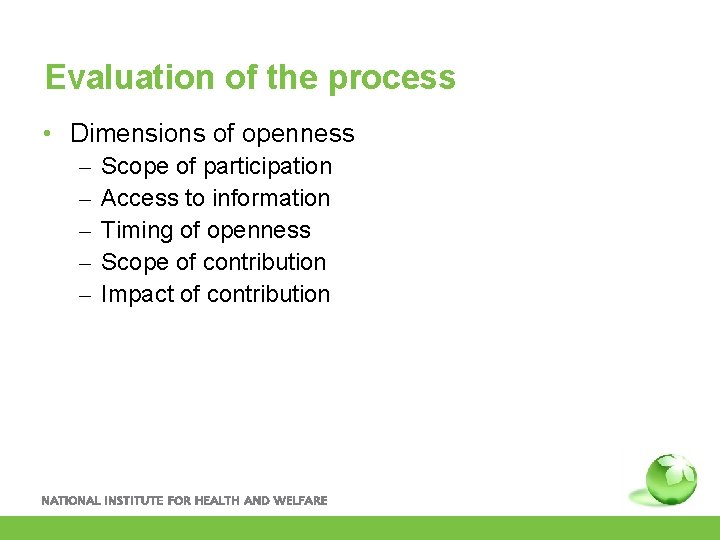 Evaluation of the process

• Dimensions of openness
– Scope of participation
– Access to information
– Timing of openness
– Scope of contribution
– Impact of contribution

NATIONAL INSTITUTE FOR HEALTH AND WELFARE